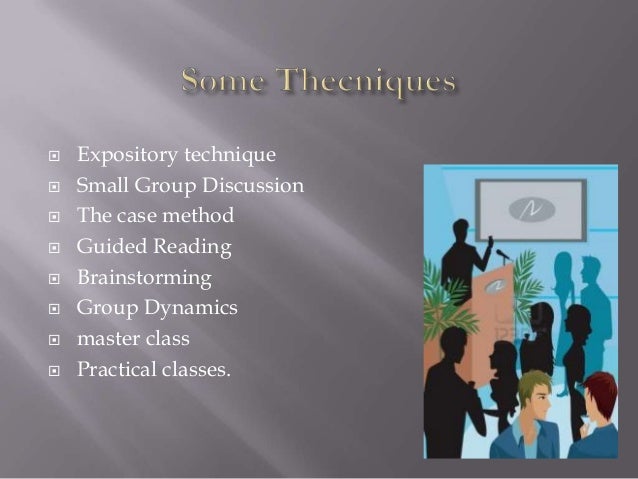 Some Thecniques

- Expository technique
- Small Group Discussion
- The case method
- Guided Reading
- Brainstorming
- Group Dynamics
- master class
- Practical classes.